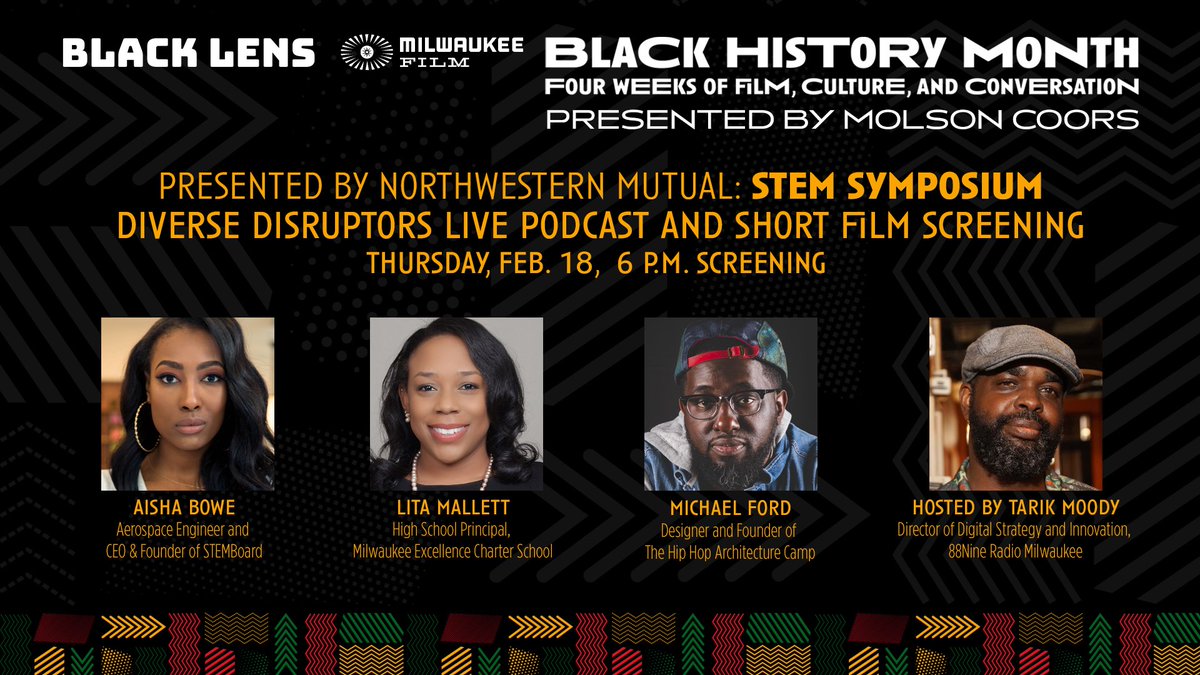 BLACK LENS

MILWAUKEE FILM

BLACK HISTORY MONTH
FOUR WEEKS OF FILM, CULTURE, AND CONVERSATION
PRESENTED BY MOLSON COORS

PRESENTED BY NORTHWESTERN MUTUAL: STEM SYMPOSIUM
DIVERSE DISRUPTORS LIVE PODCAST AND SHORT FILM SCREENING
THURSDAY, FEB. 18, 6 P.M. SCREENING

AISHA BOWE
Aerospace Engineer and CEO & Founder of STEMBoard

LITA MALLETT
High School Principal, Milwaukee Excellence Charter School

MICHAEL FORD
Designer and Founder of The Hip Hop Architecture Camp

HOSTED BY TARIK MOODY
Director of Digital Strategy and Innovation, 88Nine Radio Milwaukee